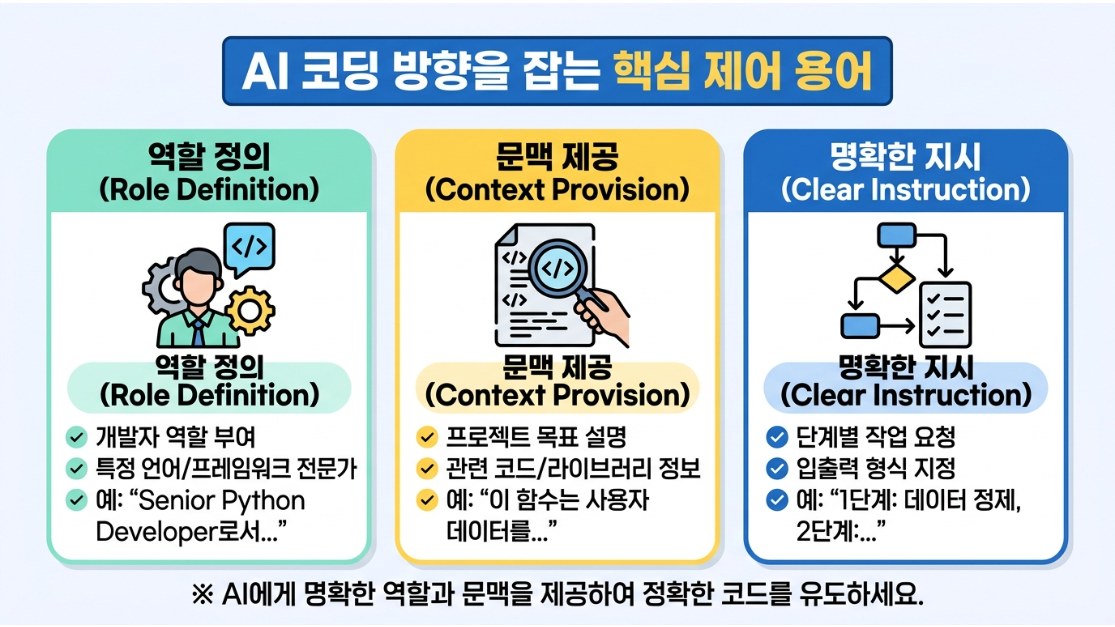 AI 코딩 방향을 잡는 핵심 제어 용어

역할 정의
(Role Definition)

</>

역할 정의
(Role Definition)

개발자 역할 부여
특정 언어/프레임워크 전문가
예: “Senior Python Developer로서...”

문맥 제공
(Context Provision)

</>
</>
</>

문맥 제공
(Context Provision)

프로젝트 목표 설명
관련 코드/라이브러리 정보
예: “이 함수는 사용자 데이터를...”

명확한 지시
(Clear Instruction)

명확한 지시
(Clear Instruction)

단계별 작업 요청
입출력 형식 지정
예: “1단계: 데이터 정제, 2단계:...”

※ AI에게 명확한 역할과 문맥을 제공하여 정확한 코드를 유도하세요.